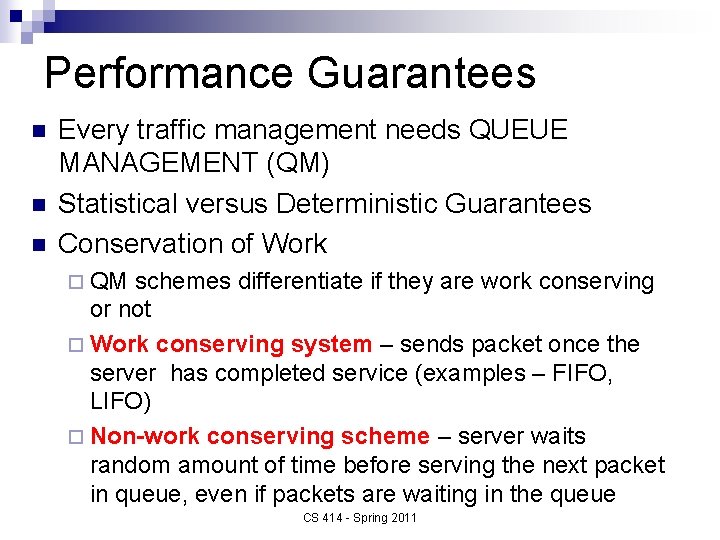 Performance Guarantees

Every traffic management needs QUEUE MANAGEMENT (QM)

Statistical versus Deterministic Guarantees

Conservation of Work

QM schemes differentiate if they are work conserving or not

Work conserving system – sends packet once the server has completed service (examples – FIFO, LIFO)

Non-work conserving scheme – server waits random amount of time before serving the next packet in queue, even if packets are waiting in the queue

CS 414 - Spring 2011